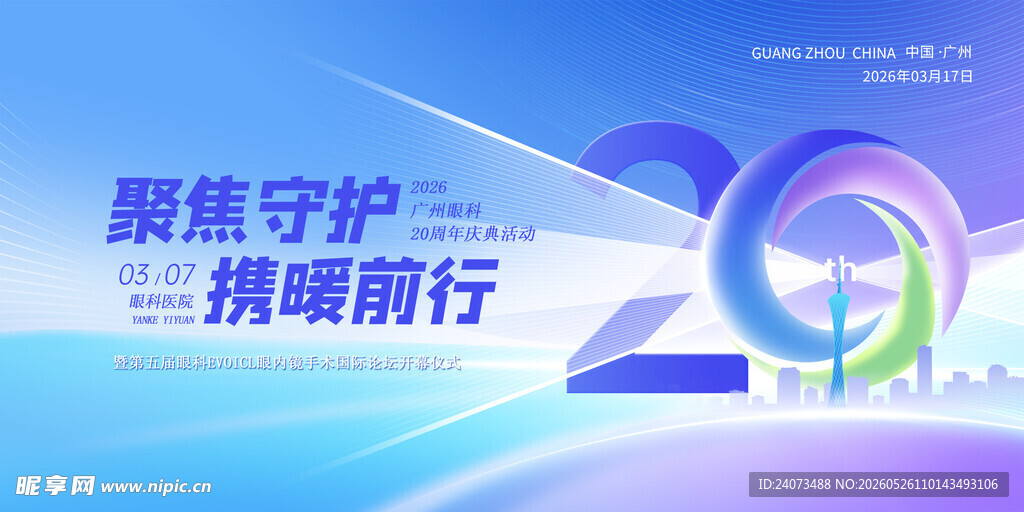 GUANG ZHOU CHINA 中国·广州
2026年03月17日

聚焦守护
2026
广州眼科
20周年庆典活动

03/07
眼科医院
YANKE YIYUAN
携暖前行

20th

暨第五届眼科EVOICL眼内镜手术国际论坛开幕仪式

昵享网 www.nipic.cn
ID:24073488 NO:20260526110143493106